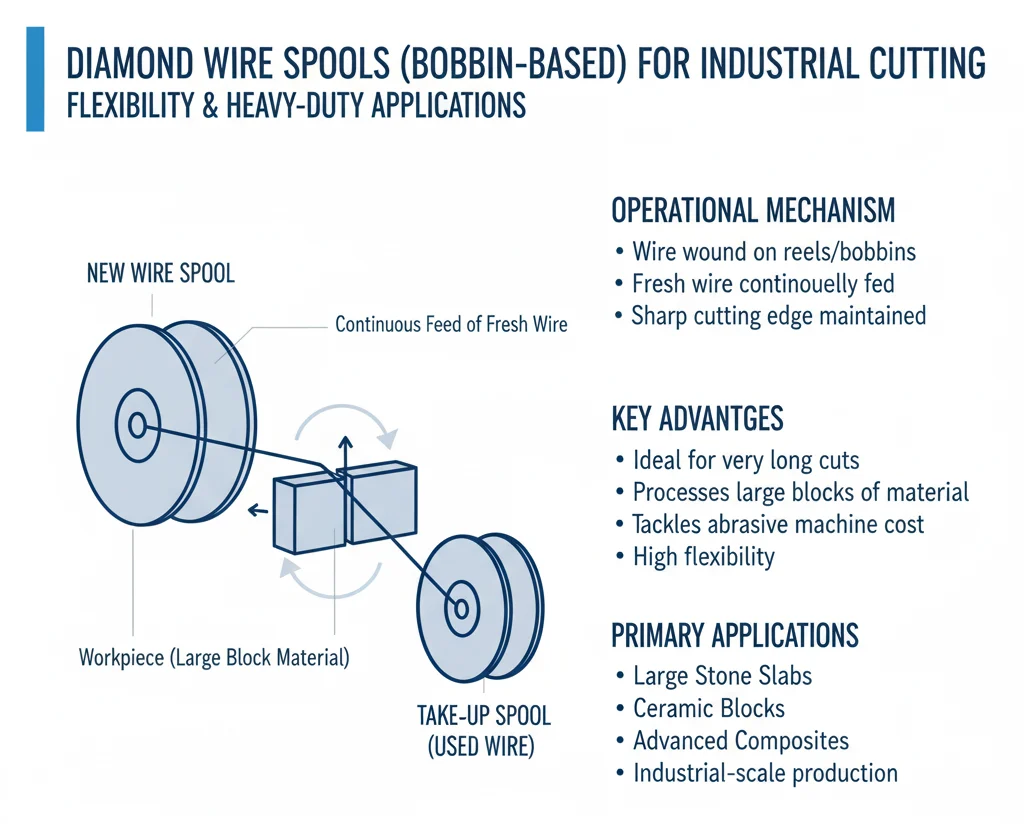 DIAMOND WIRE SPOOLS (BOBBIN-BASED) FOR INDUSTRIAL CUTTING
FLEXIBILITY & HEAVY-DUTY APPLICATIONS

NEW WIRE SPOOL

Continuous Feed of Fresh Wire

Workpiece (Large Block Material)

TAKE-UP SPOOL (USED WIRE)

OPERATIONAL MECHANISM
• Wire wound on reels/bobbins
• Fresh wire continouelly fed
• Sharp cutting edge maintained

KEY ADVANTGES
• Ideal for very long cuts
• Processes large blocks of material
• Tackles abrasive machine cost
• High flexibility

PRIMARY APPLICATIONS
• Large Stone Slabs
• Ceramic Blocks
• Advanced Composites
• Industrial-scale production